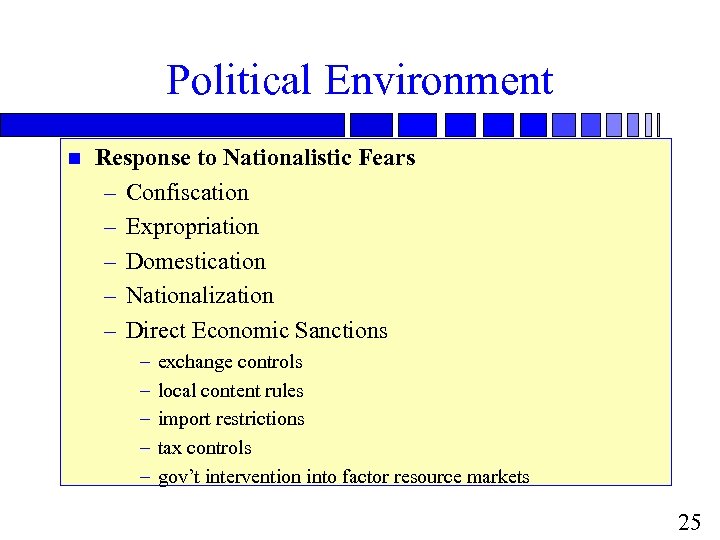 Political Environment

■ Response to Nationalistic Fears
– Confiscation
– Expropriation
– Domestication
– Nationalization
– Direct Economic Sanctions
– exchange controls
– local content rules
– import restrictions
– tax controls
– gov't intervention into factor resource markets

25